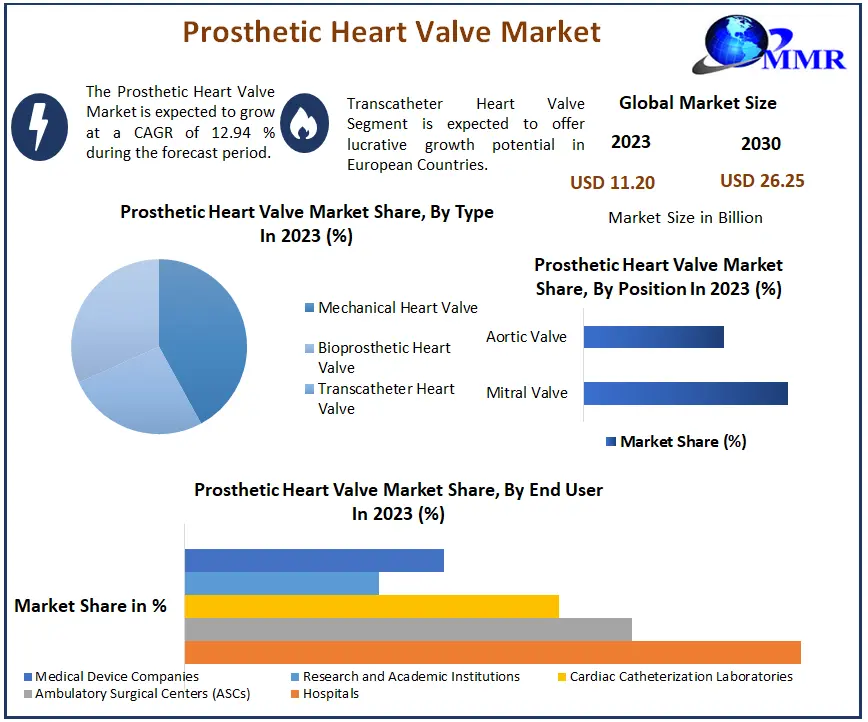 Prosthetic Heart Valve Market

MMR

The Prosthetic Heart Valve Market is expected to grow at a CAGR of 12.94 % during the forecast period.

Transcatheter Heart Valve Segment is expected to offer lucrative growth potential in European Countries.

Global Market Size

2023

2030

USD 11.20

USD 26.25

Market Size in Billion

Prosthetic Heart Valve Market Share, By Type In 2023 (%)

Mechanical Heart Valve

Bioprosthetic Heart Valve

Transcatheter Heart Valve

Prosthetic Heart Valve Market Share, By Position In 2023 (%)

Aortic Valve

Mitral Valve

Market Share (%)

Prosthetic Heart Valve Market Share, By End User In 2023 (%)

Market Share in %

Medical Device Companies

Research and Academic Institutions

Cardiac Catheterization Laboratories

Ambulatory Surgical Centers (ASCs)

Hospitals